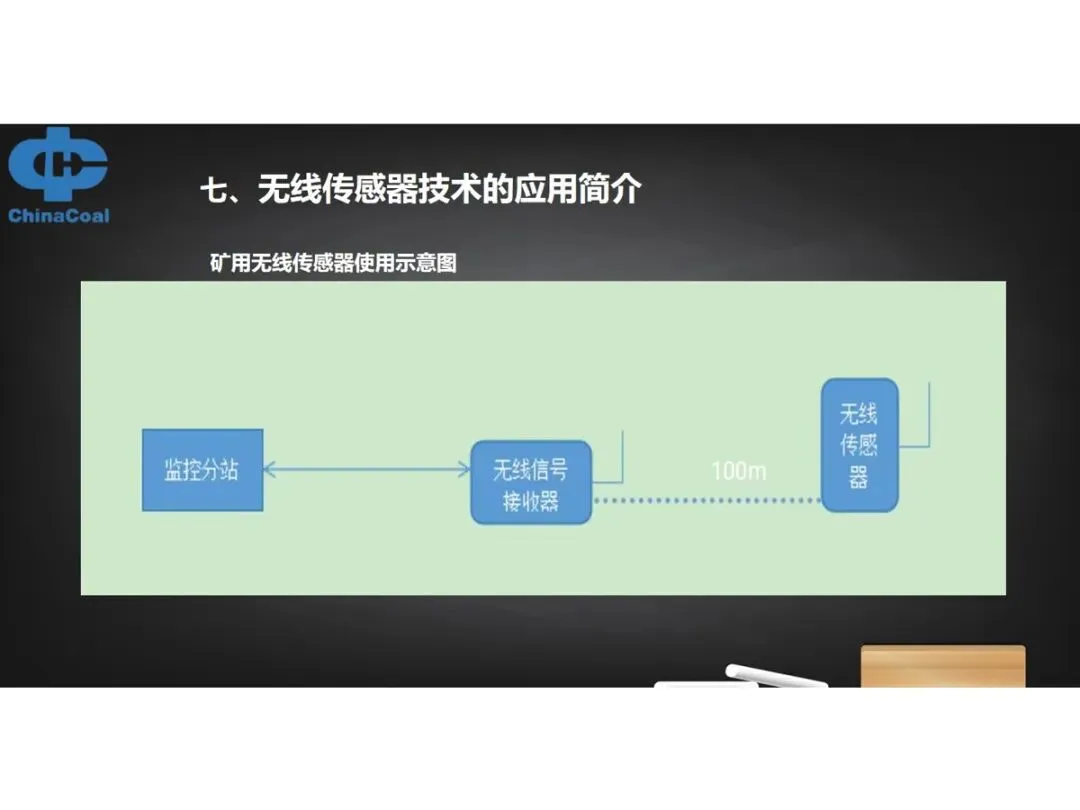 ChinaCoal

七、无线传感器技术的应用简介

矿用无线传感器使用示意图

监控分站

无线信号接收器

100m

无线传感器